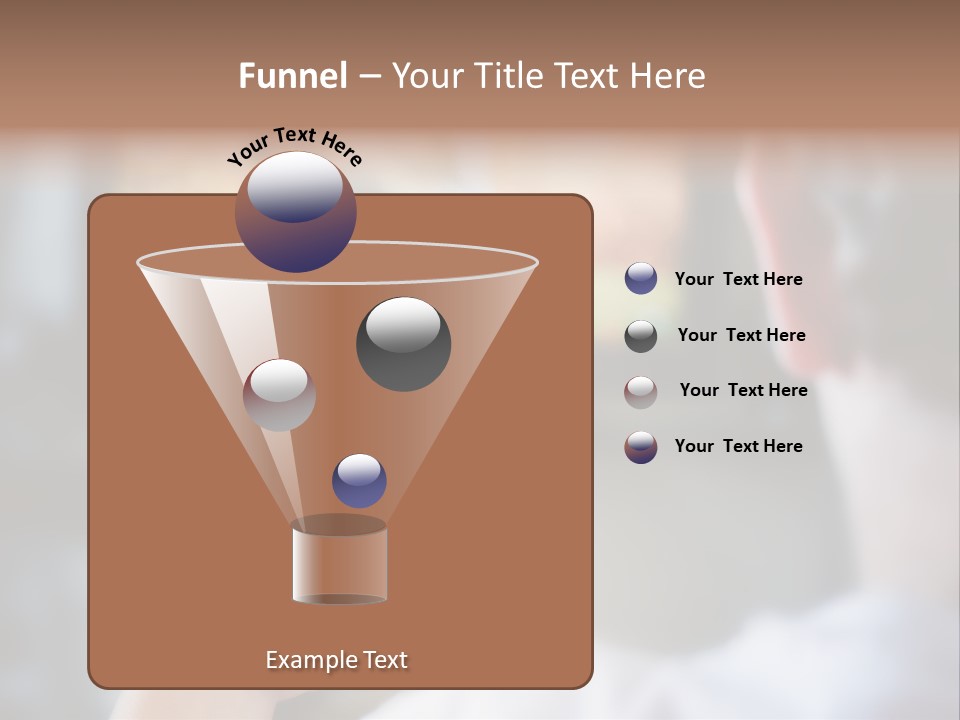 Funnel – Your Title Text Here

Your Text Here

Your Text Here

Your Text Here

Your Text Here

Your Text Here

Example Text